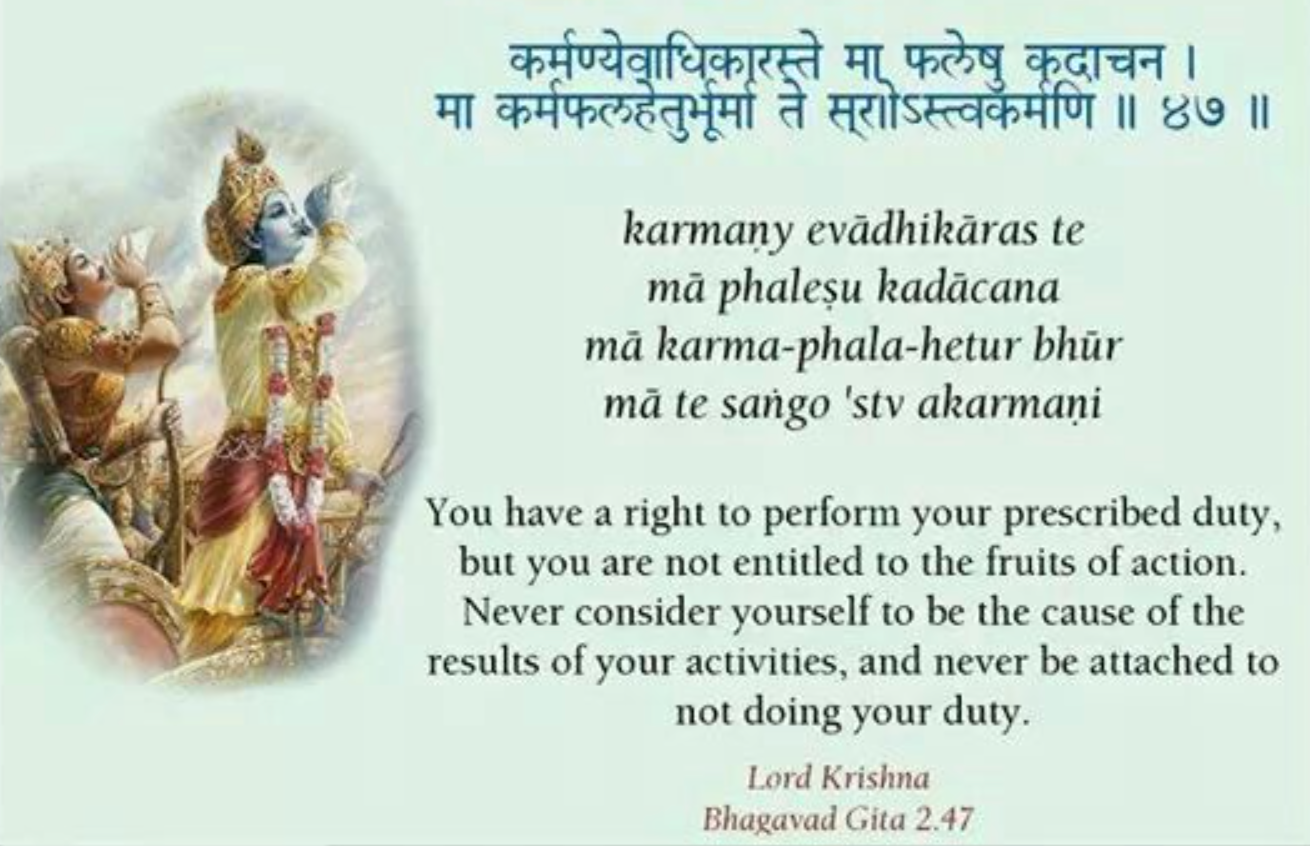 कर्मण्येवाधिकारस्ते मा फलेषु कदाचन ।
मा कर्मफलहेतुर्भूर्मा ते सङ्गोऽस्त्वकर्मणि ॥ ४७ ॥

karmaṇy evādhikāras te
mā phaleṣu kadācana
mā karma-phala-hetur bhūr
mā te saṅgo 'stv akarmaṇi

You have a right to perform your prescribed duty, but you are not entitled to the fruits of action. Never consider yourself to be the cause of the results of your activities, and never be attached to not doing your duty.

Lord Krishna
Bhagavad Gita 2.47